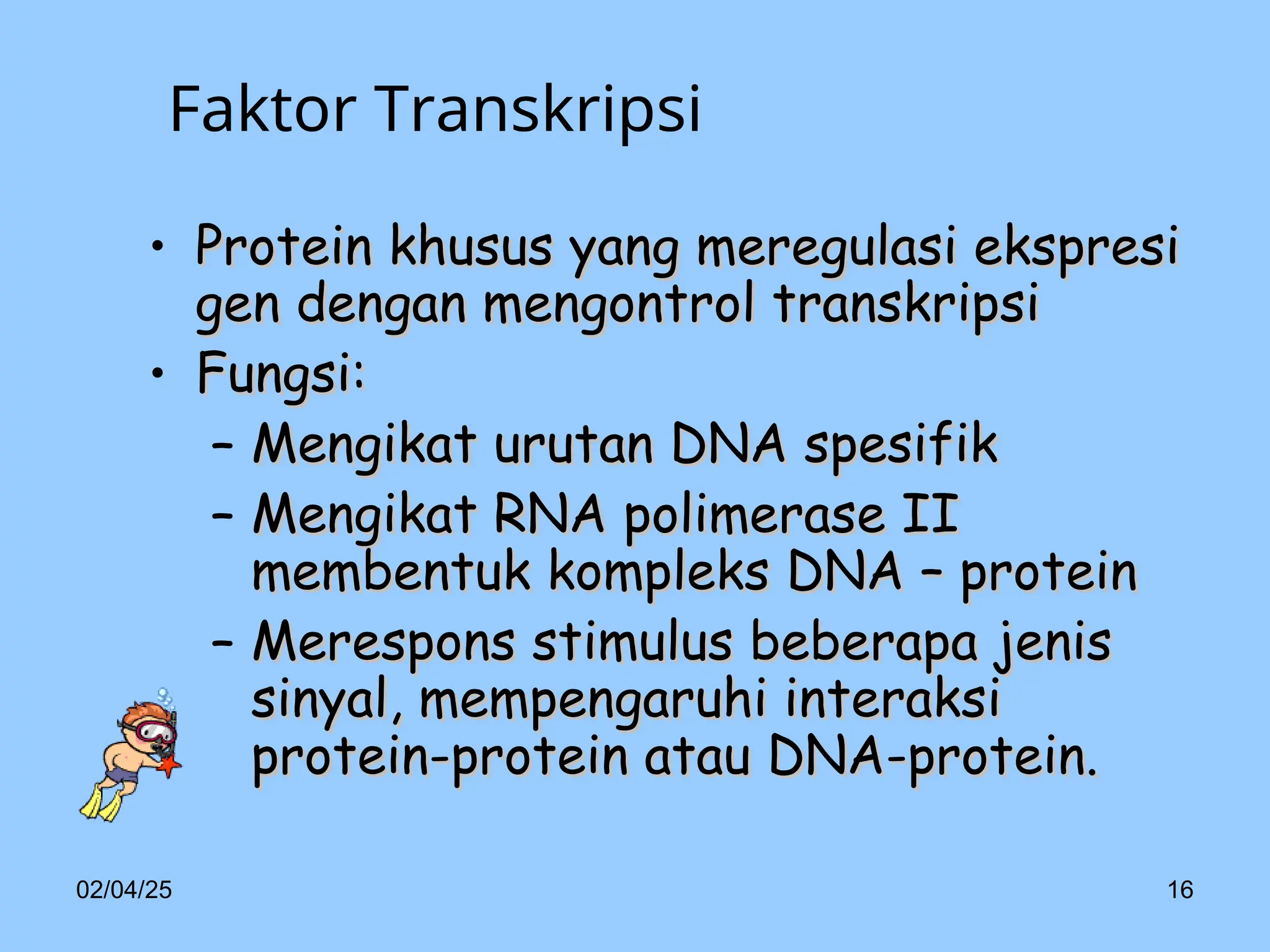 Faktor Transkripsi

• Protein khusus yang meregulasi ekspresi gen dengan mengontrol transkripsi
• Fungsi:
– Mengikat urutan DNA spesifik
– Mengikat RNA polimerase II membentuk kompleks DNA – protein
– Merespons stimulus beberapa jenis sinyal, mempengaruhi interaksi protein-protein atau DNA-protein.

02/04/25

16